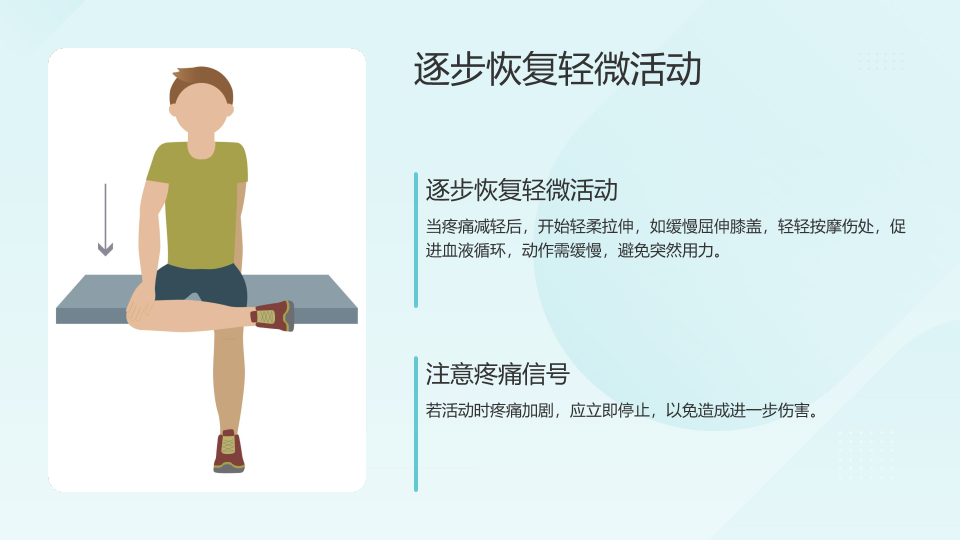 逐步恢复轻微活动

逐步恢复轻微活动

当疼痛减轻后，开始轻柔拉伸，如缓慢屈伸膝盖，轻轻按摩伤处，促进血液循环，动作需缓慢，避免突然用力。

注意疼痛信号

若活动时疼痛加剧，应立即停止，以免造成进一步伤害。